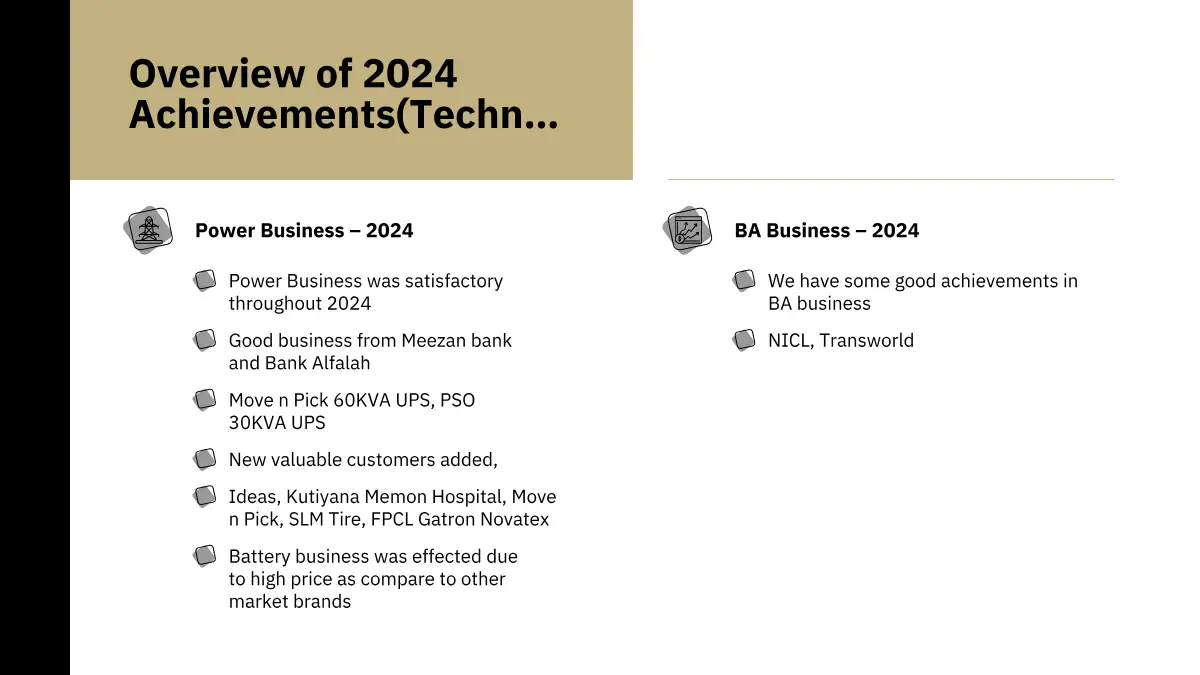 Overview of 2024 Achievements(Techn...

Power Business – 2024

Power Business was satisfactory throughout 2024

Good business from Meezan bank and Bank Alfalah

Move n Pick 60KVA UPS, PSO 30KVA UPS

New valuable customers added,

Ideas, Kutiyana Memon Hospital, Move n Pick, SLM Tire, FPCL Gatron Novatex

Battery business was effected due to high price as compare to other market brands

BA Business – 2024

We have some good achievements in BA business

NICL, Transworld